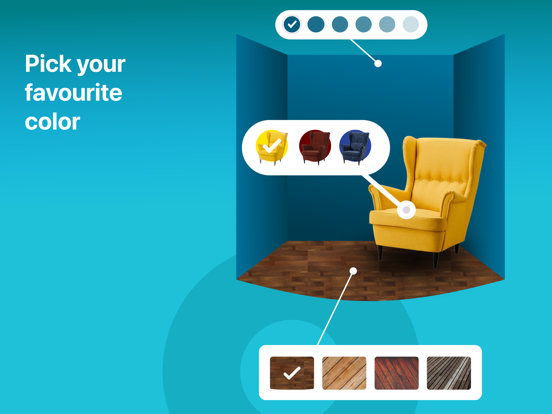 Pick your favourite color